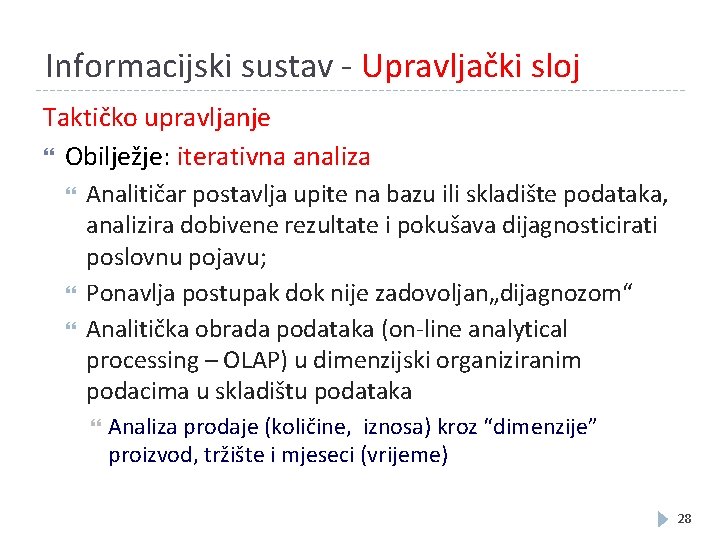 Informacijski sustav - Upravljački sloj

Taktičko upravljanje

Obilježje: iterativna analiza

Analitičar postavlja upite na bazu ili skladište podataka, analizira dobivene rezultate i pokušava dijagnosticirati poslovnu pojavu;

Ponavlja postupak dok nije zadovoljan„dijagnozom“

Analitička obrada podataka (on-line analytical processing – OLAP) u dimenzijski organiziranim podacima u skladištu podataka

Analiza prodaje (količine,  iznosa) kroz “dimenzije” proizvod, tržište i mjeseci (vrijeme)

28